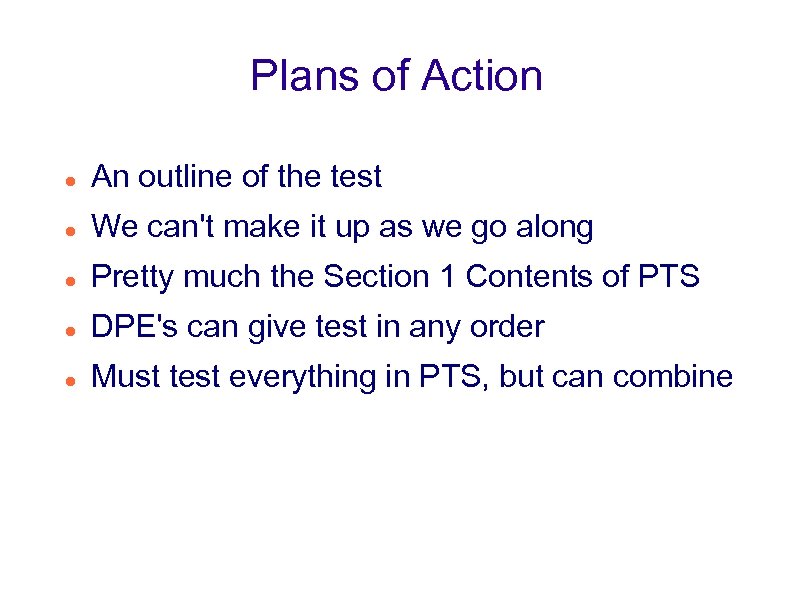 Plans of Action

- An outline of the test
- We can't make it up as we go along
- Pretty much the Section 1 Contents of PTS
- DPE's can give test in any order
- Must test everything in PTS, but can combine